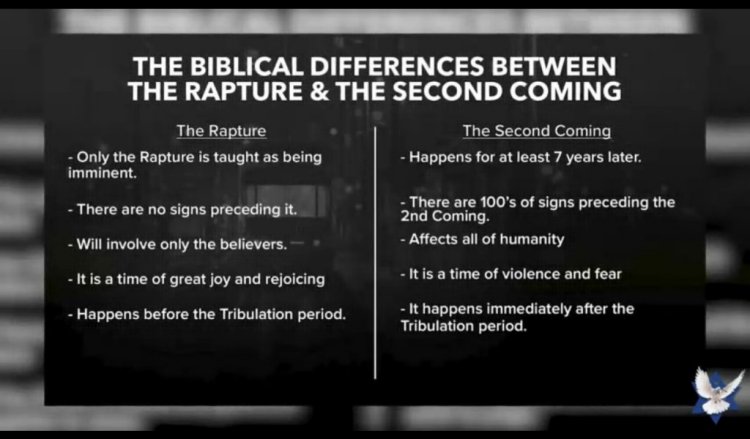 THE BIBLICAL DIFFERENCES BETWEEN THE RAPTURE & THE SECOND COMING

The Rapture

- Only the Rapture is taught as being imminent.

- There are no signs preceding it.

- Will involve only the believers.

- It is a time of great joy and rejoicing

- Happens before the Tribulation period.

The Second Coming

- Happens for at least 7 years later.

- There are 100's of signs preceding the 2nd Coming.

- Affects all of humanity

- It is a time of violence and fear

- It happens immediately after the Tribulation period.